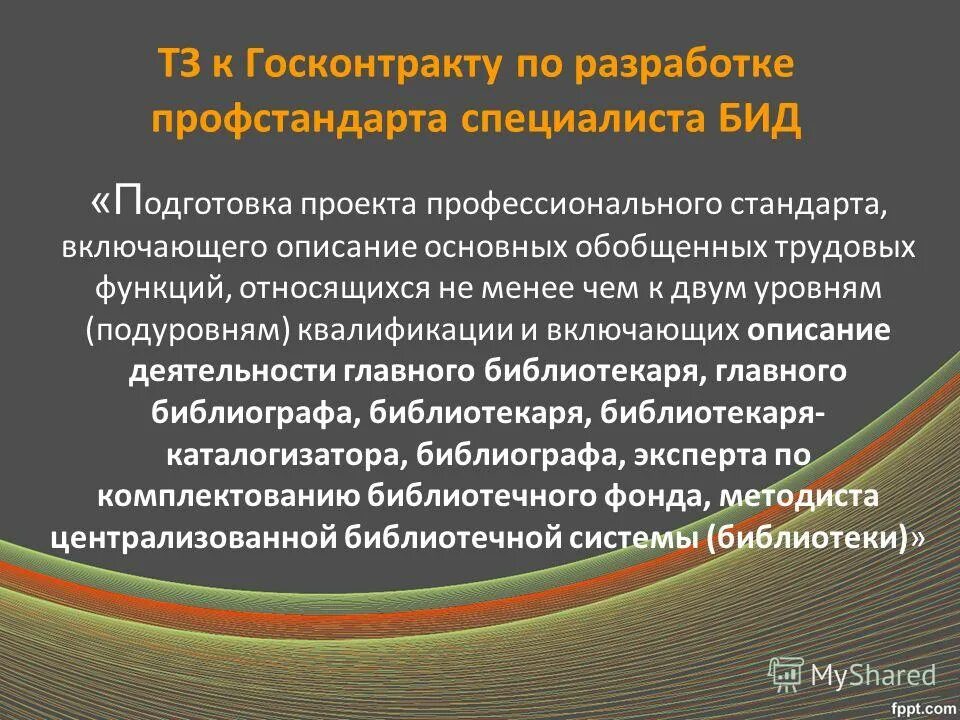 ТЗ к Госконтракту по разработке профстандарта специалиста БИД

«Подготовка проекта профессионального стандарта, включающего описание основных обобщенных трудовых функций, относящихся не менее чем к двум уровням (подуровням) квалификации и включающих описание деятельности главного библиотекаря, главного библиографа, библиотекаря, библиотекаря-каталогизатора, библиографа, эксперта по комплектованию библиотечного фонда, методиста централизованной библиотечной системы (библиотеки)»

MyShared

fppt.com